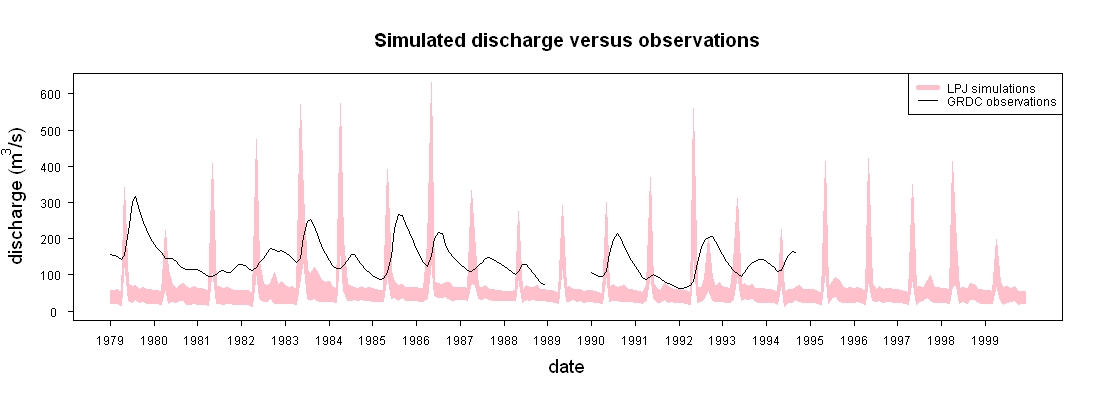 Simulated discharge versus observations

LPJ simulations
GRDC observations

discharge ($m^3/s$)

600
500
400
300
200
100
0

1979 1980 1981 1982 1983 1984 1985 1986 1987 1988 1989 1990 1991 1992 1993 1994 1995 1996 1997 1998 1999

date